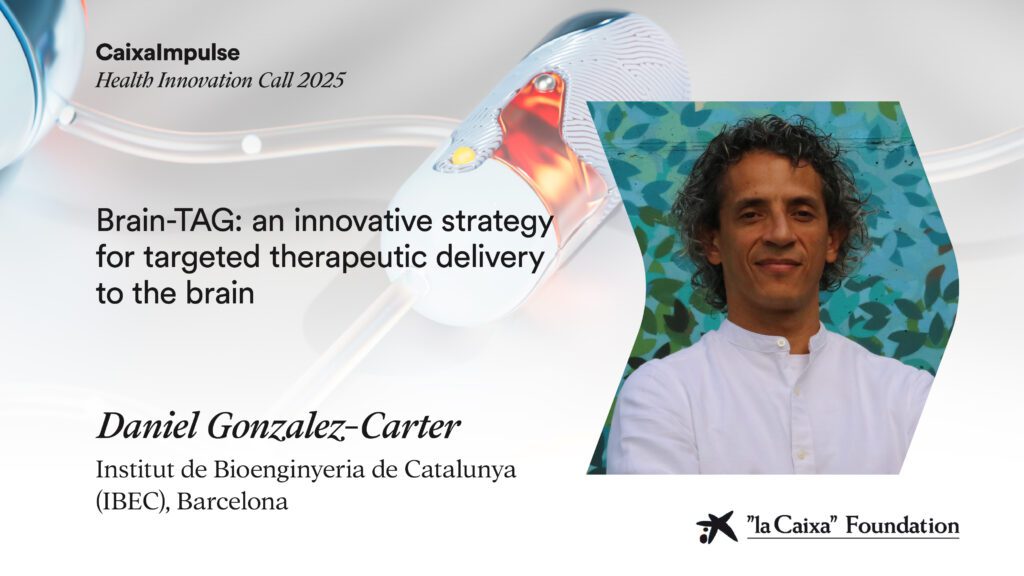 CaixaImpulse
Health Innovation Call 2025

Brain-TAG: an innovative strategy for targeted therapeutic delivery to the brain

Daniel Gonzalez-Carter
Institut de Bioenginyeria de Catalunya (IBEC), Barcelona

"la Caixa" Foundation